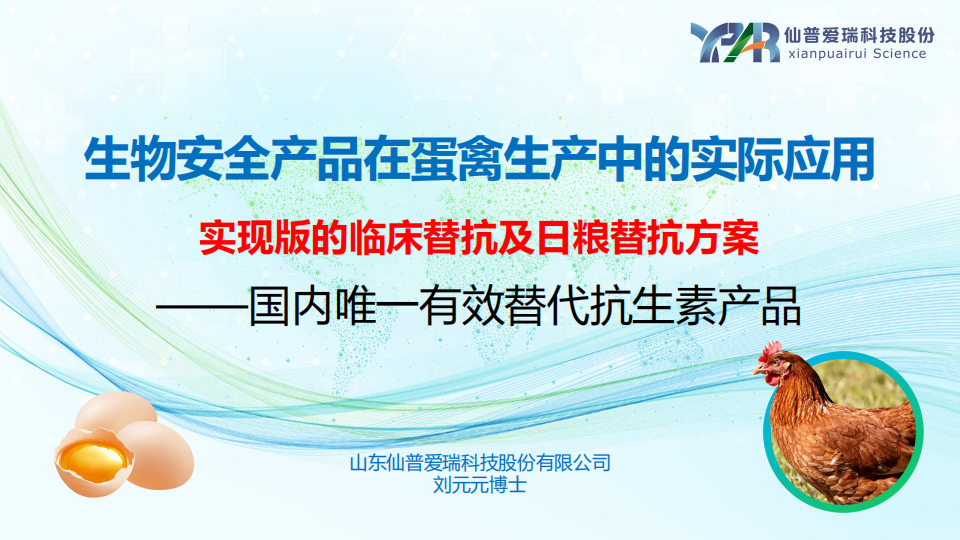 YPAR 仙普爱瑞科技股份
xianpuairui Science

生物安全产品在蛋禽生产中的实际应用

实现版的临床替抗及日粮替抗方案

——国内唯一有效替代抗生素产品

山东仙普爱瑞科技股份有限公司
刘元元博士